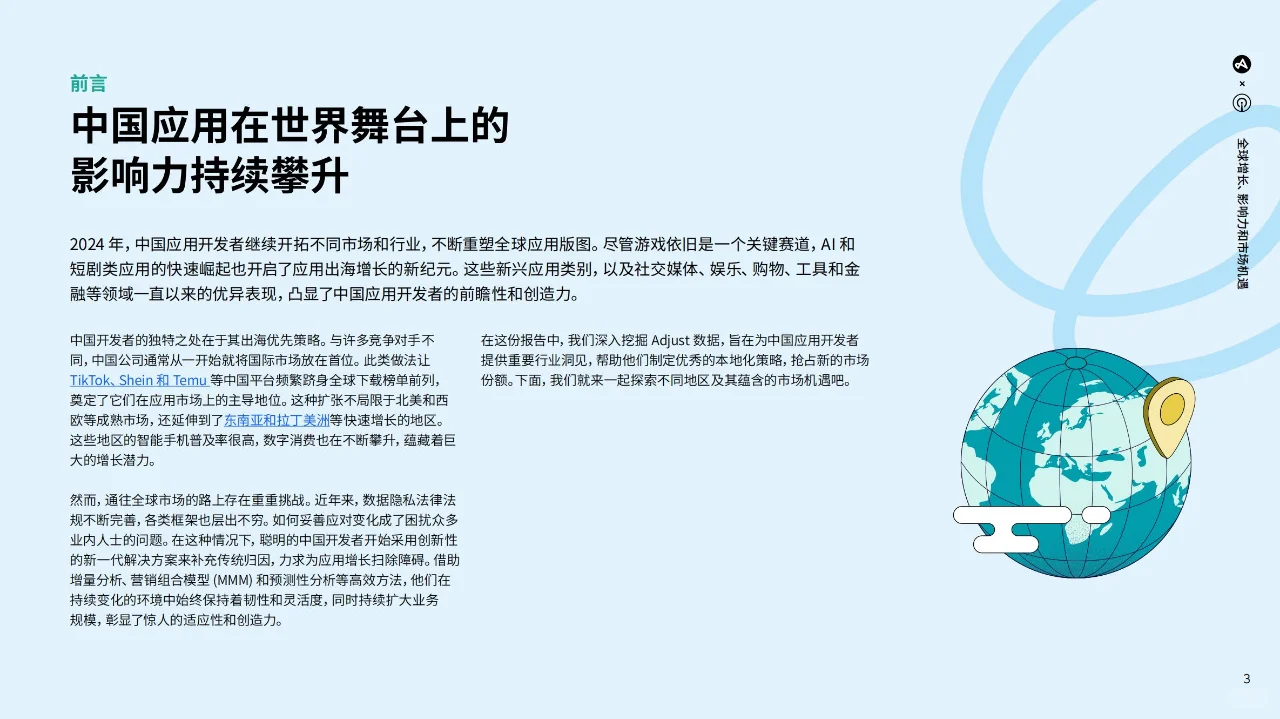 前言

中国应用在世界舞台上的影响力持续攀升

2024 年，中国应用开发者继续开拓不同市场和行业，不断重塑全球应用版图。尽管游戏依旧是一个关键赛道，AI 和短剧类应用的快速崛起也开启了应用出海增长的新纪元。这些新兴应用类别，以及社交媒体、娱乐、购物、工具和金融等领域一直以来的优异表现，凸显了中国应用开发者的前瞻性和创造力。

中国开发者的独特之处在于其出海优先策略。与许多竞争对手不同，中国公司通常从一开始就将国际市场放在首位。此类做法让 TikTok、Shein 和 Temu 等中国平台频繁跻身全球下载榜单前列，奠定了它们在应用市场上的主导地位。这种扩张不局限于北美和西欧等成熟市场，还延伸到了东南亚和拉丁美洲等快速增长的地区。这些地区的智能手机普及率很高，数字消费也在不断攀升，蕴藏着巨大的增长潜力。

然而，通往全球市场的路上存在重重挑战。近年来，数据隐私法律法规不断完善，各类框架也层出不穷。如何妥善应对变化成了困扰众多业内人士的问题。在这种情况下，聪明的中国开发者开始采用创新性的新一代解决方案来补充传统归因，力求为应用增长扫除障碍。借助增量分析、营销组合模型 (MMM) 和预测性分析等高效方法，他们在持续变化的环境中始终保持着韧性和灵活度，同时持续扩大业务规模，彰显了惊人的适应性和创造力。

在这份报告中，我们深入挖掘 Adjust 数据，旨在为中国应用开发者提供重要行业洞见，帮助他们制定优秀的本地化策略，抢占新的市场份额。下面，我们就来一起探索不同地区及其蕴含的市场机遇吧。

×

全球增长、影响力和市场机遇

3